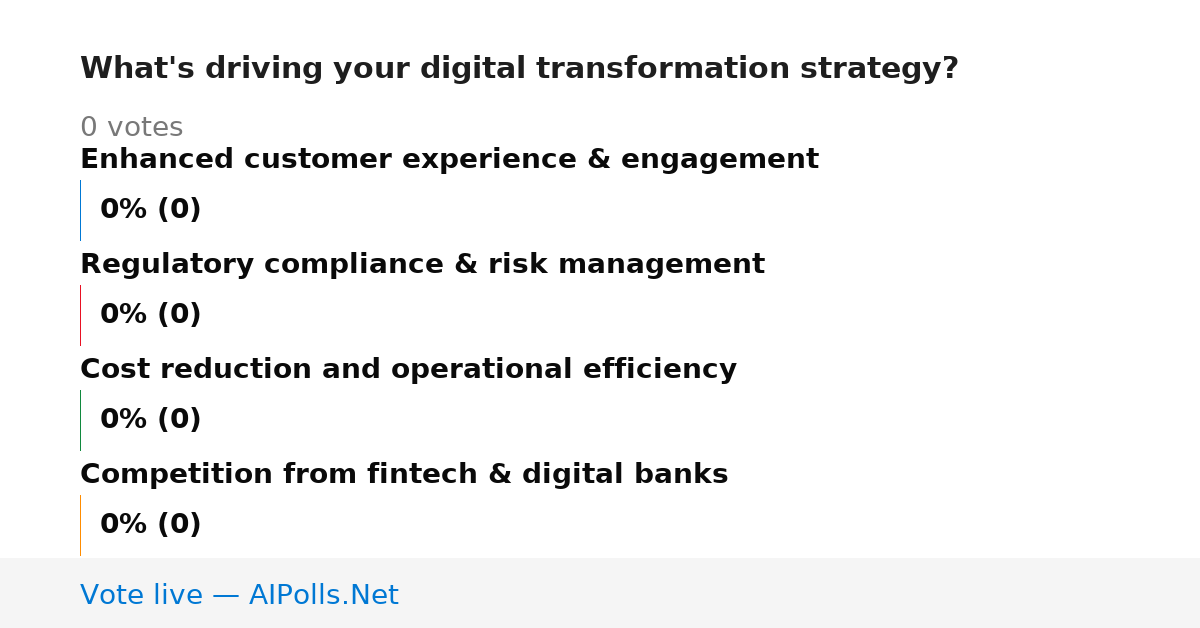 What's driving your digital transformation strategy?

0 votes

Enhanced customer experience & engagement

0% (0)

Regulatory compliance & risk management

0% (0)

Cost reduction and operational efficiency

0% (0)

Competition from fintech & digital banks

0% (0)

Vote live — AIPolls.Net